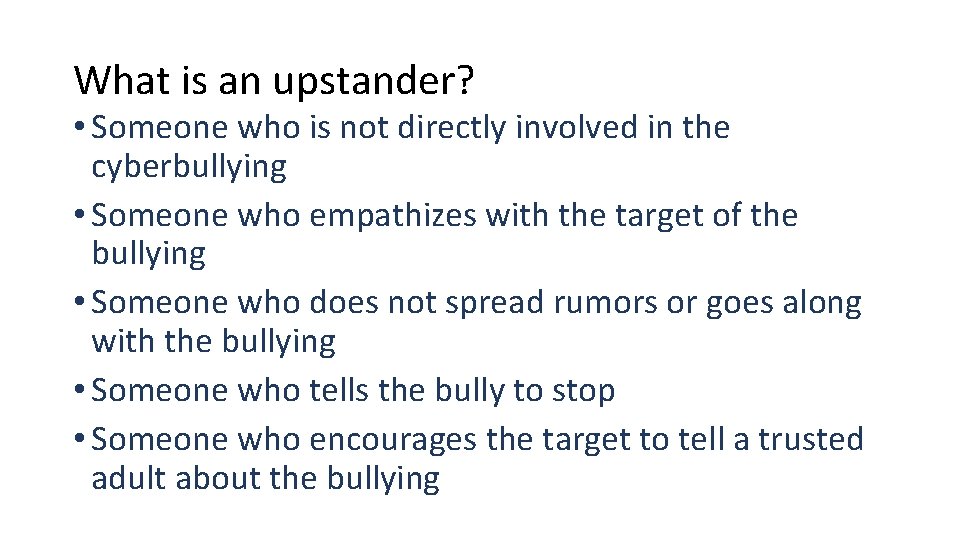 What is an upstander?

• Someone who is not directly involved in the cyberbullying
• Someone who empathizes with the target of the bullying
• Someone who does not spread rumors or goes along with the bullying
• Someone who tells the bully to stop
• Someone who encourages the target to tell a trusted adult about the bullying